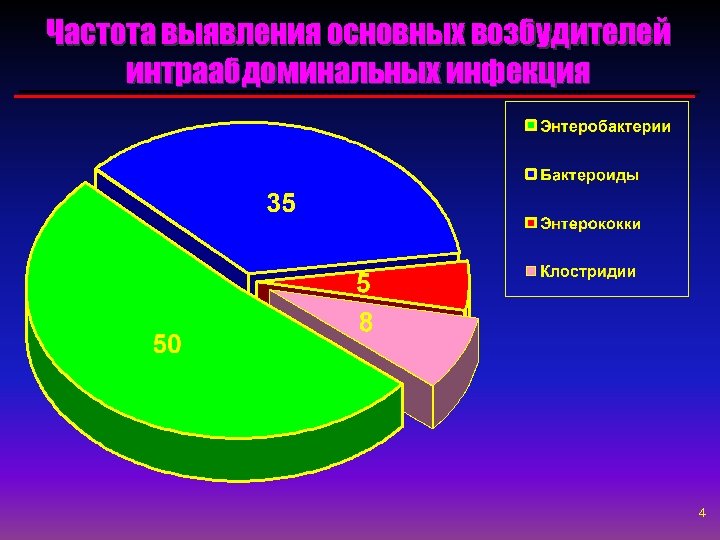 Частота выявления основных возбудителей интраабдоминальных инфекция

Энтеробактерии
Бактероиды
Энтерококки
Клостридии

35
5
8
50

4